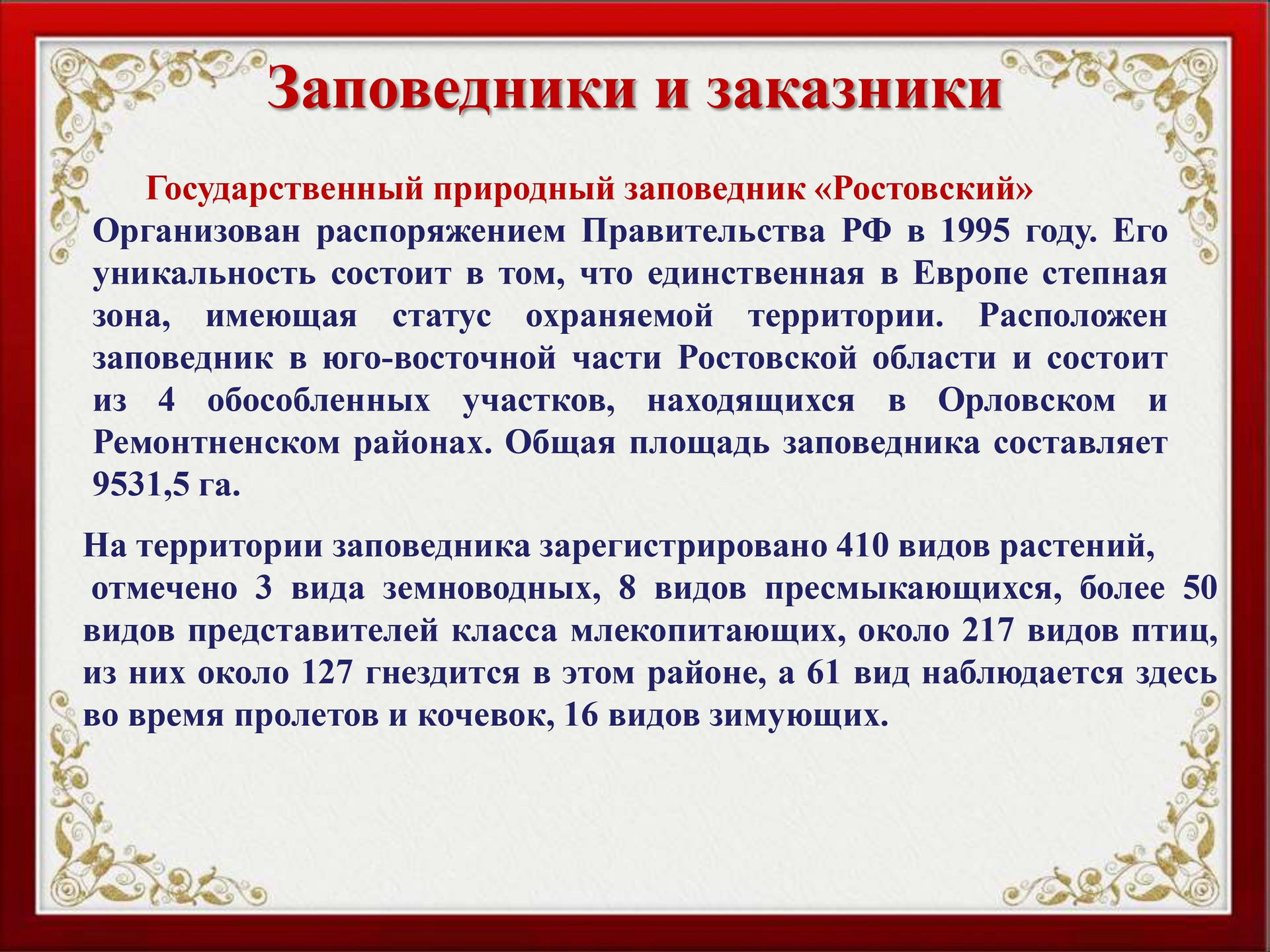 Заповедники и заказники

Государственный природный заповедник «Ростовский»
Организован распоряжением Правительства РФ в 1995 году. Его уникальность состоит в том, что единственная в Европе степная зона, имеющая статус охраняемой территории. Расположен заповедник в юго-восточной части Ростовской области и состоит из 4 обособленных участков, находящихся в Орловском и Ремонтненском районах. Общая площадь заповедника составляет 9531,5 га.

На территории заповедника зарегистрировано 410 видов растений, отмечено 3 вида земноводных, 8 видов пресмыкающихся, более 50 видов представителей класса млекопитающих, около 217 видов птиц, из них около 127 гнездится в этом районе, а 61 вид наблюдается здесь во время пролетов и кочевок, 16 видов зимующих.